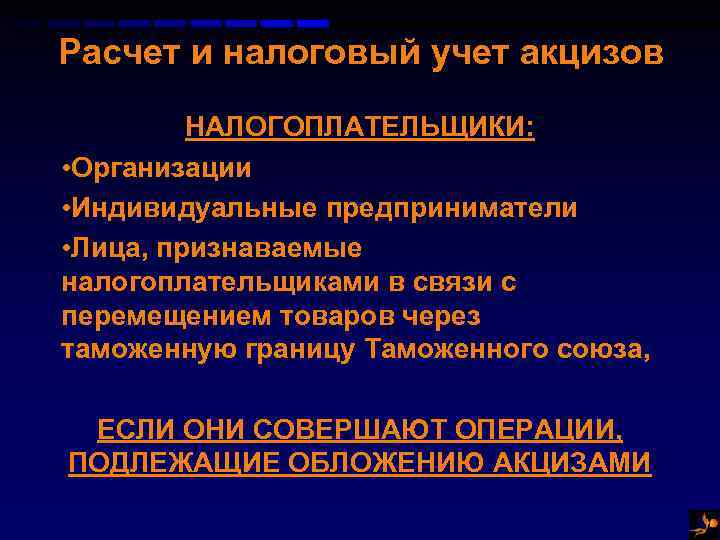 Расчет и налоговый учет акцизов

НАЛОГОПЛАТЕЛЬЩИКИ:

•Организации

•Индивидуальные предприниматели

•Лица, признаваемые налогоплательщиками в связи с перемещением товаров через таможенную границу Таможенного союза,

ЕСЛИ ОНИ СОВЕРШАЮТ ОПЕРАЦИИ, ПОДЛЕЖАЩИЕ ОБЛОЖЕНИЮ АКЦИЗАМИ